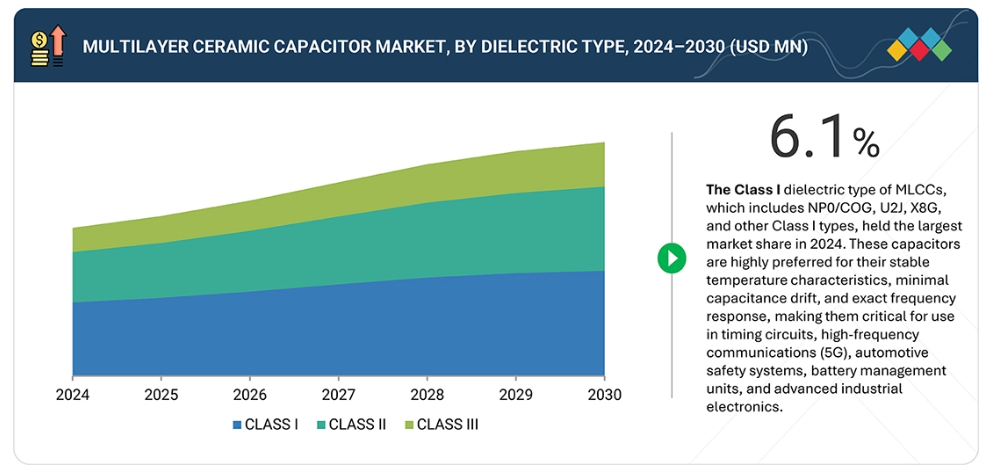 MULTILAYER CERAMIC CAPACITOR MARKET, BY DIELECTRIC TYPE, 2024–2030 (USD MN)

2024 2025 2026 2027 2028 2029 2030

CLASS I CLASS II CLASS III

6.1%

The Class I dielectric type of MLCCs, which includes NP0/COG, U2J, X8G, and other Class I types, held the largest market share in 2024. These capacitors are highly preferred for their stable temperature characteristics, minimal capacitance drift, and exact frequency response, making them critical for use in timing circuits, high-frequency communications (5G), automotive safety systems, battery management units, and advanced industrial electronics.